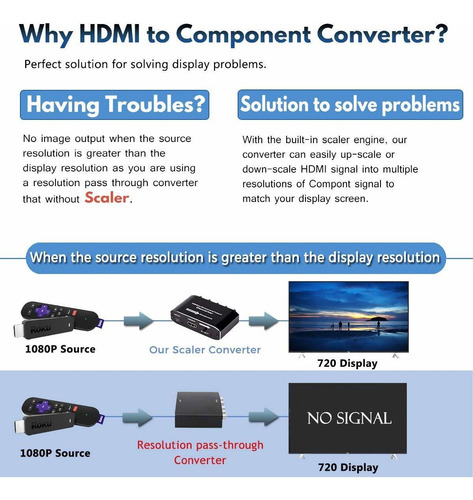 Why HDMI to Component Converter?

Perfect solution for solving display problems.

Having Troubles?

No image output when the source resolution is greater than the display resolution as you are using a resolution pass through converter that without Scaler.

Solution to solve problems

With the built-in scaler engine, our converter can easily up-scale or down-scale HDMI signal into multiple resolutions of Compont signal to match your display screen.

When the source resolution is greater than the display resolution

Roku

1080P Source

Our Scaler Converter

720 Display

Roku

1080P Source

Resolution pass-through Converter

NO SIGNAL

720 Display